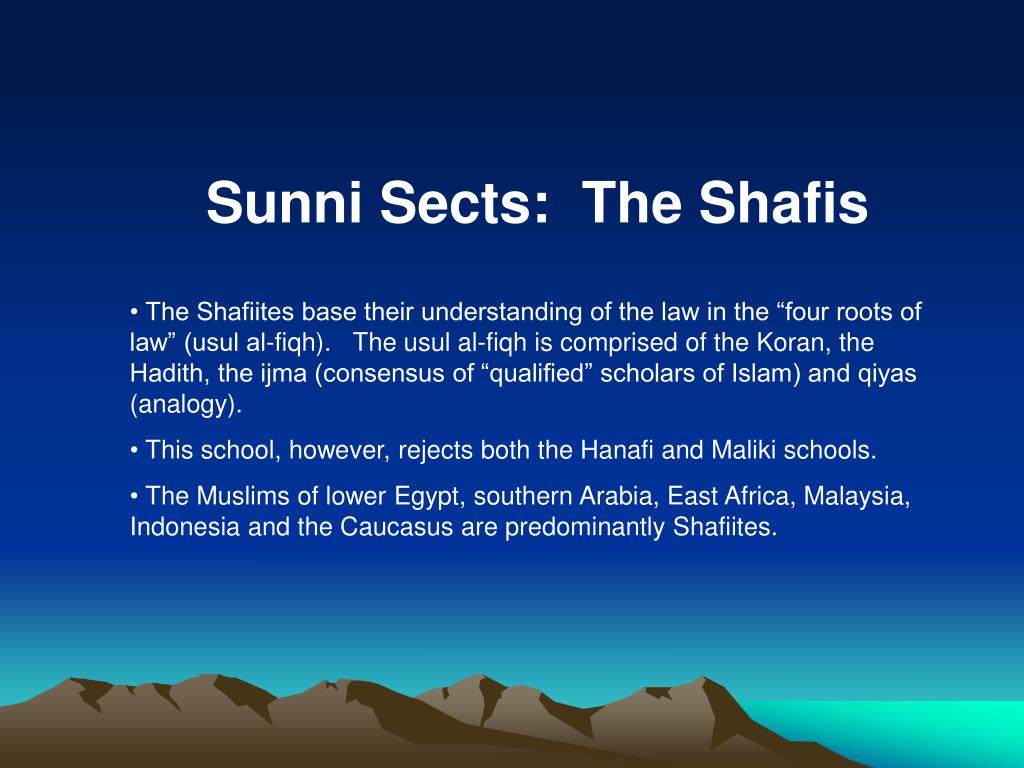 Sunni Sects: The Shafis

• The Shafiites base their understanding of the law in the “four roots of law” (usul al-fiqh). The usul al-fiqh is comprised of the Koran, the Hadith, the ijma (consensus of “qualified” scholars of Islam) and qiyas (analogy).

• This school, however, rejects both the Hanafi and Maliki schools.

• The Muslims of lower Egypt, southern Arabia, East Africa, Malaysia, Indonesia and the Caucasus are predominantly Shafiites.